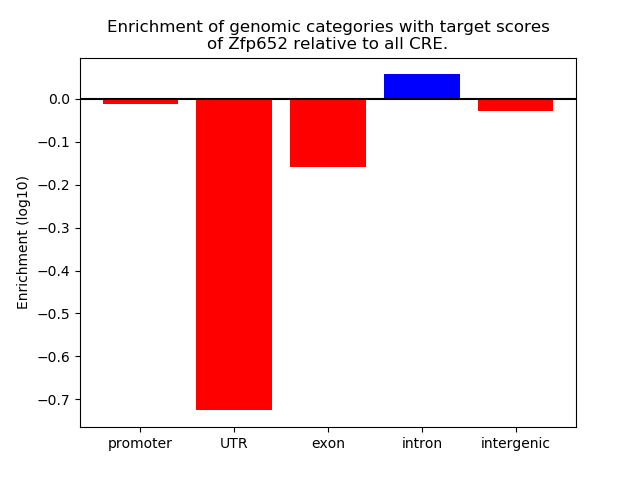 Enrichment of genomic categories with target scores of Zfp652 relative to all CRE.

Enrichment (log10)

0.0
−0.1
−0.2
−0.3
−0.4
−0.5
−0.6
−0.7

promoter
UTR
exon
intron
intergenic